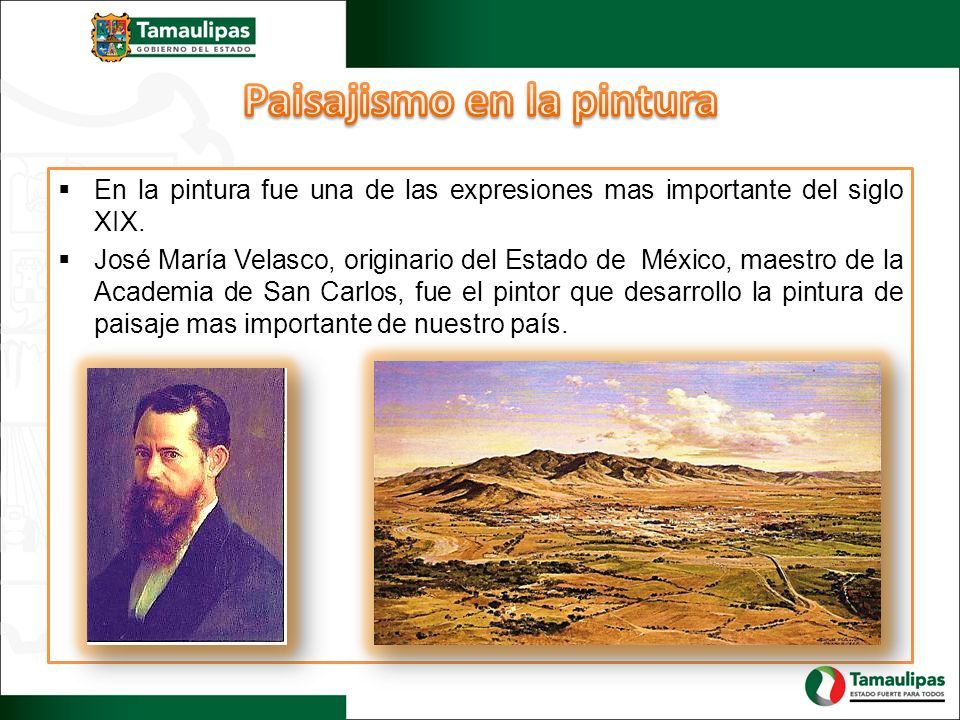 Tamaulipas
GOBIERNO DEL ESTADO

Paisajismo en la pintura

▪ En la pintura fue una de las expresiones mas importante del siglo XIX.

▪ José María Velasco, originario del Estado de México, maestro de la Academia de San Carlos, fue el pintor que desarrollo la pintura de paisaje mas importante de nuestro país.

Tamaulipas
ESTADO FUERTE PARA TODOS